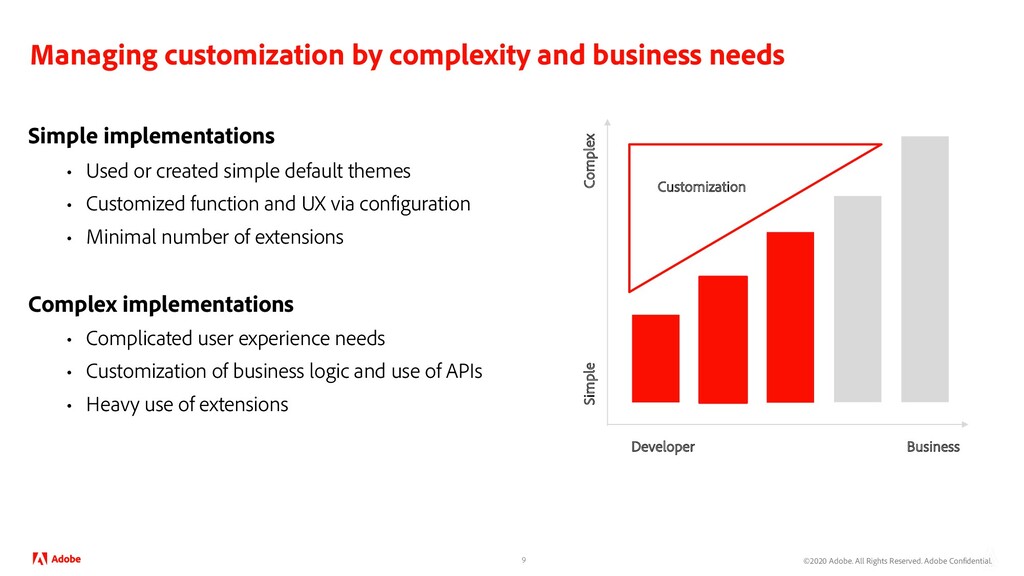 Managing customization by complexity and business needs

Simple implementations

• Used or created simple default themes
• Customized function and UX via configuration
• Minimal number of extensions

Complex implementations

• Complicated user experience needs
• Customization of business logic and use of APIs
• Heavy use of extensions

Complex

Customization

Simple

Developer

Business

Adobe

9

©2020 Adobe. All Rights Reserved. Adobe Confidential.